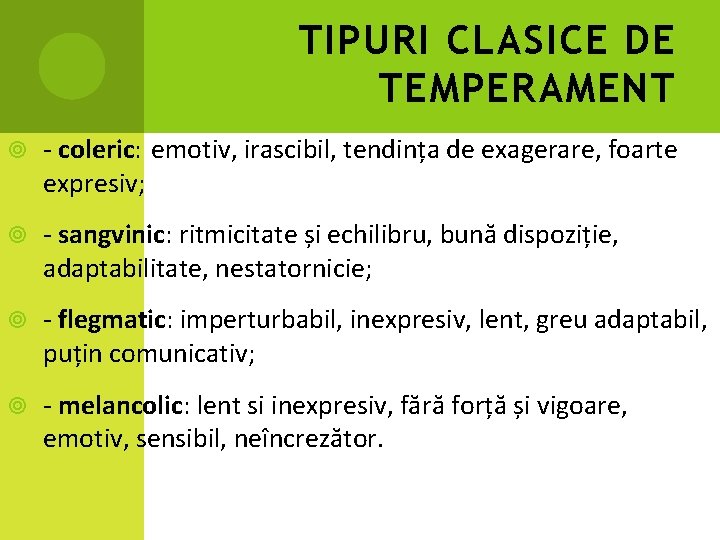 TIPURI CLASICE DE TEMPERAMENT

- coleric: emotiv, irascibil, tendința de exagerare, foarte expresiv;

- sangvinic: ritmicitate și echilibru, bună dispoziție, adaptabilitate, nestatornicie;

- flegmatic: imperturbabil, inexpresiv, lent, greu adaptabil, puțin comunicativ;

- melancolic: lent si inexpresiv, fără forță și vigoare, emotiv, sensibil, neîncrezător.